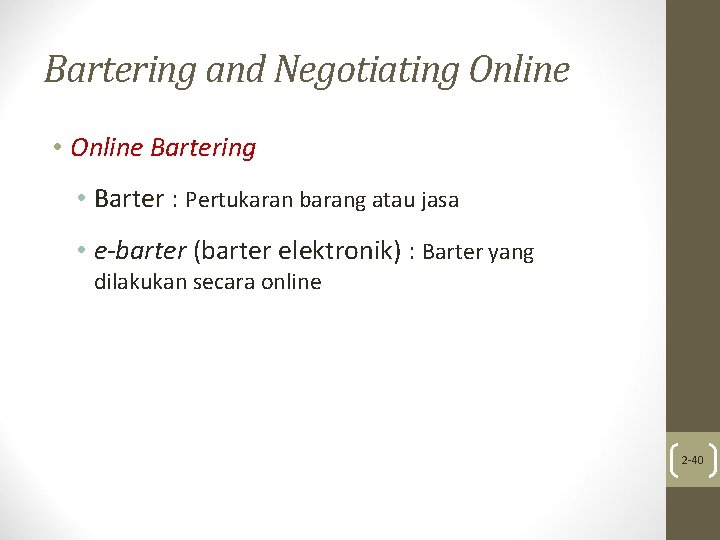 Bartering and Negotiating Online

• Online Bartering

• Barter : Pertukaran barang atau jasa

• e-barter (barter elektronik) : Barter yang dilakukan secara online

2-40